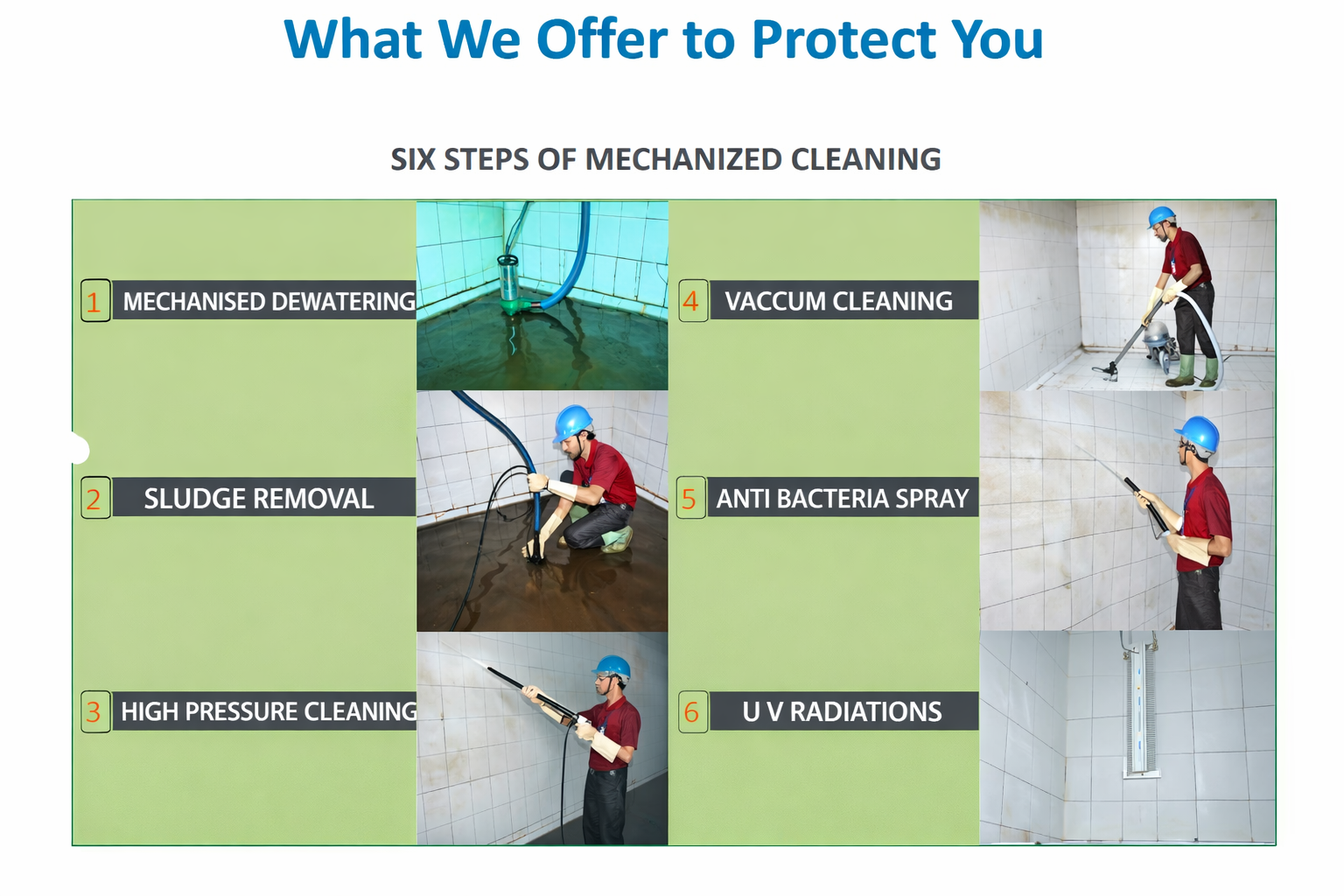 What We Offer to Protect You

SIX STEPS OF MECHANIZED CLEANING

1 MECHANISED DEWATERING

2 SLUDGE REMOVAL

3 HIGH PRESSURE CLEANING

4 VACCUM CLEANING

5 ANTI BACTERIA SPRAY

6 U V RADIATIONS